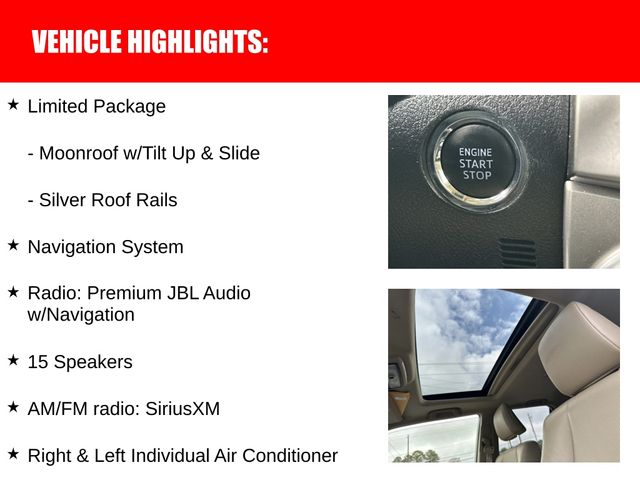 VEHICLE HIGHLIGHTS:

★ Limited Package

- Moonroof w/Tilt Up & Slide

- Silver Roof Rails

★ Navigation System

★ Radio: Premium JBL Audio w/Navigation

★ 15 Speakers

★ AM/FM radio: SiriusXM

★ Right & Left Individual Air Conditioner

ENGINE START STOP